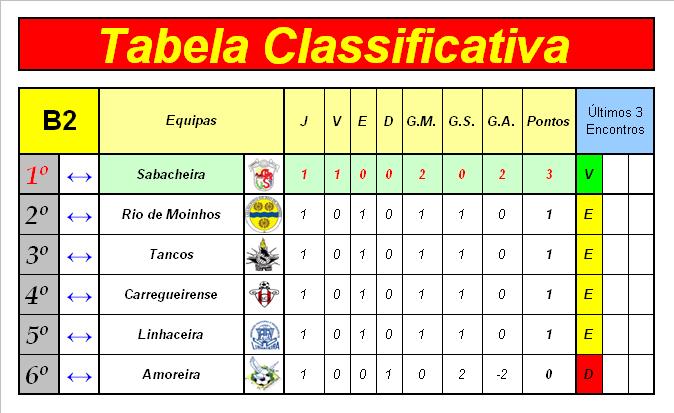 Tabela Classificativa

| B2 | | Equipas | | J | V | E | D | G.M. | G.S. | G.A. | Pontos | Últimos 3 Encontros | | |
|---|---|---|---|---|---|---|---|---|---|---|---|---|---|---|
| 1º | ↔ | Sabacheira | | 1 | 1 | 0 | 0 | 2 | 0 | 2 | 3 | V | | |
| 2º | ↔ | Rio de Moinhos | | 1 | 0 | 1 | 0 | 1 | 1 | 0 | 1 | E | | |
| 3º | ↔ | Tancos | | 1 | 0 | 1 | 0 | 1 | 1 | 0 | 1 | E | | |
| 4º | ↔ | Carregueirense | | 1 | 0 | 1 | 0 | 1 | 1 | 0 | 1 | E | | |
| 5º | ↔ | Linhaceira | | 1 | 0 | 1 | 0 | 1 | 1 | 0 | 1 | E | | |
| 6º | ↔ | Amoreira | | 1 | 0 | 0 | 1 | 0 | 2 | -2 | 0 | D | | |